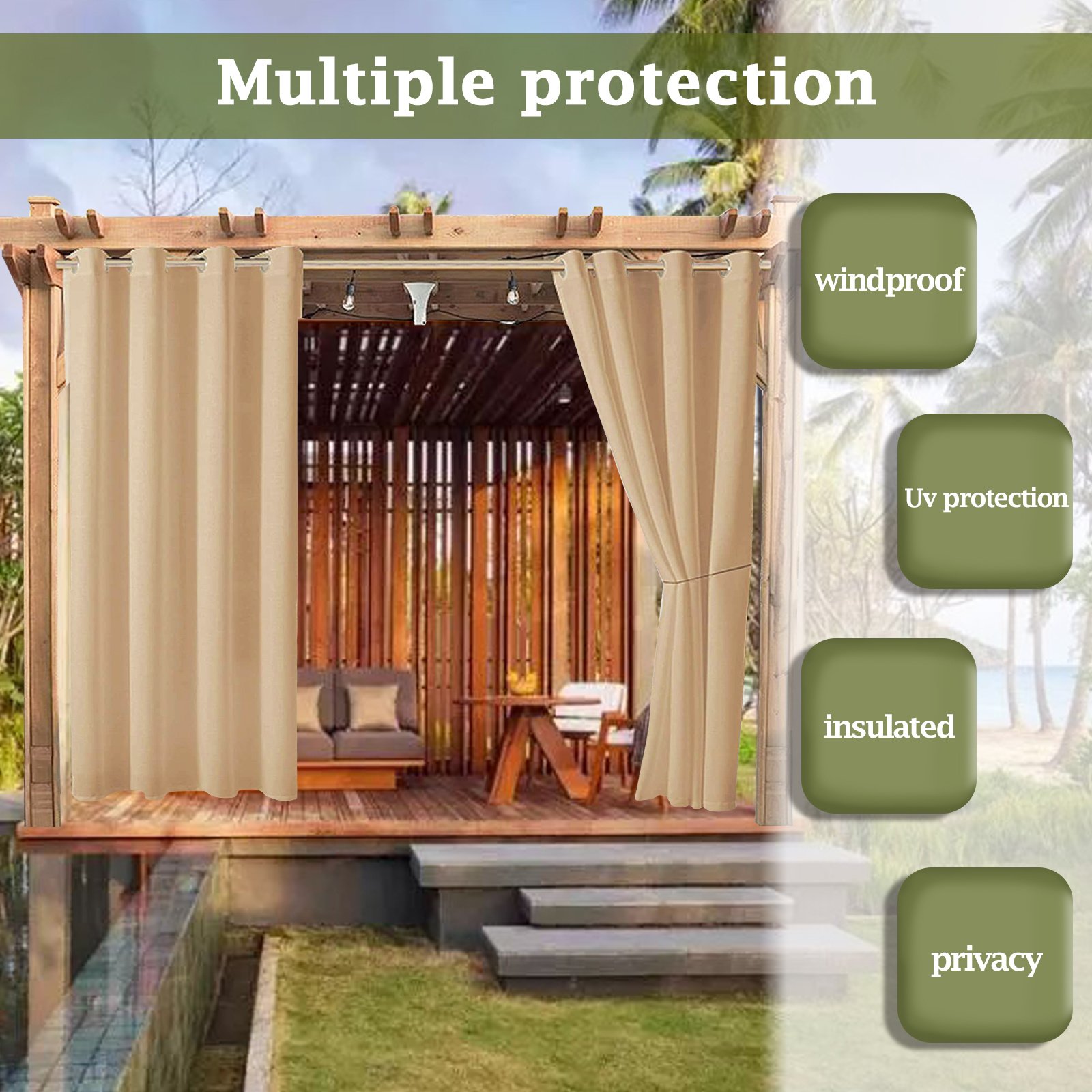 Multiple protection

windproof

Uv protection

insulated

privacy